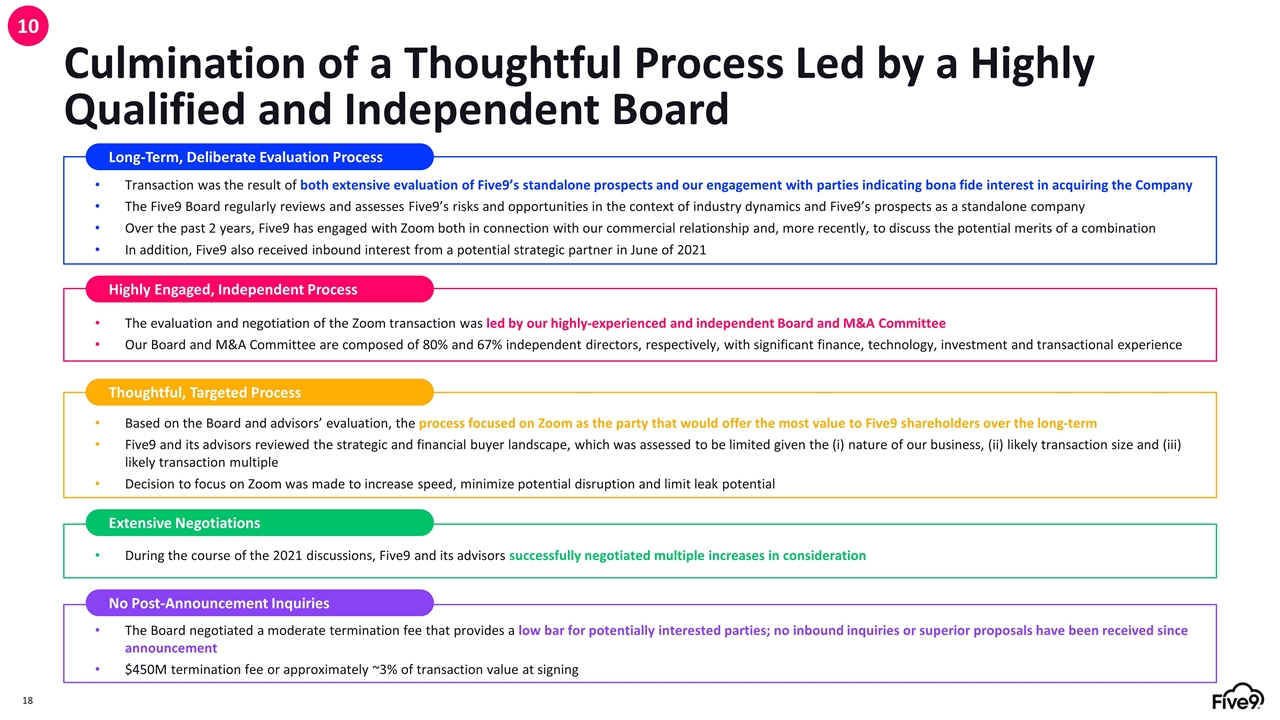 10

Culmination of a Thoughtful Process Led by a Highly Qualified and Independent Board

Long-Term, Deliberate Evaluation Process

• Transaction was the result of both extensive evaluation of Five9's standalone prospects and our engagement with parties indicating bona fide interest in acquiring the Company
• The Five9 Board regularly reviews and assesses Five9's risks and opportunities in the context of industry dynamics and Five9's prospects as a standalone company
• Over the past 2 years, Five9 has engaged with Zoom both in connection with our commercial relationship and, more recently, to discuss the potential merits of a combination
• In addition, Five9 also received inbound interest from a potential strategic partner in June of 2021

Highly Engaged, Independent Process

• The evaluation and negotiation of the Zoom transaction was led by our highly-experienced and independent Board and M&A Committee
• Our Board and M&A Committee are composed of 80% and 67% independent directors, respectively, with significant finance, technology, investment and transactional experience

Thoughtful, Targeted Process

• Based on the Board and advisors' evaluation, the process focused on Zoom as the party that would offer the most value to Five9 shareholders over the long-term
• Five9 and its advisors reviewed the strategic and financial buyer landscape, which was assessed to be limited given the (i) nature of our business, (ii) likely transaction size and (iii) likely transaction multiple
• Decision to focus on Zoom was made to increase speed, minimize potential disruption and limit leak potential

Extensive Negotiations

• During the course of the 2021 discussions, Five9 and its advisors successfully negotiated multiple increases in consideration

No Post-Announcement Inquiries

• The Board negotiated a moderate termination fee that provides a low bar for potentially interested parties; no inbound inquiries or superior proposals have been received since announcement
• $450M termination fee or approximately ~3% of transaction value at signing

18

Five9